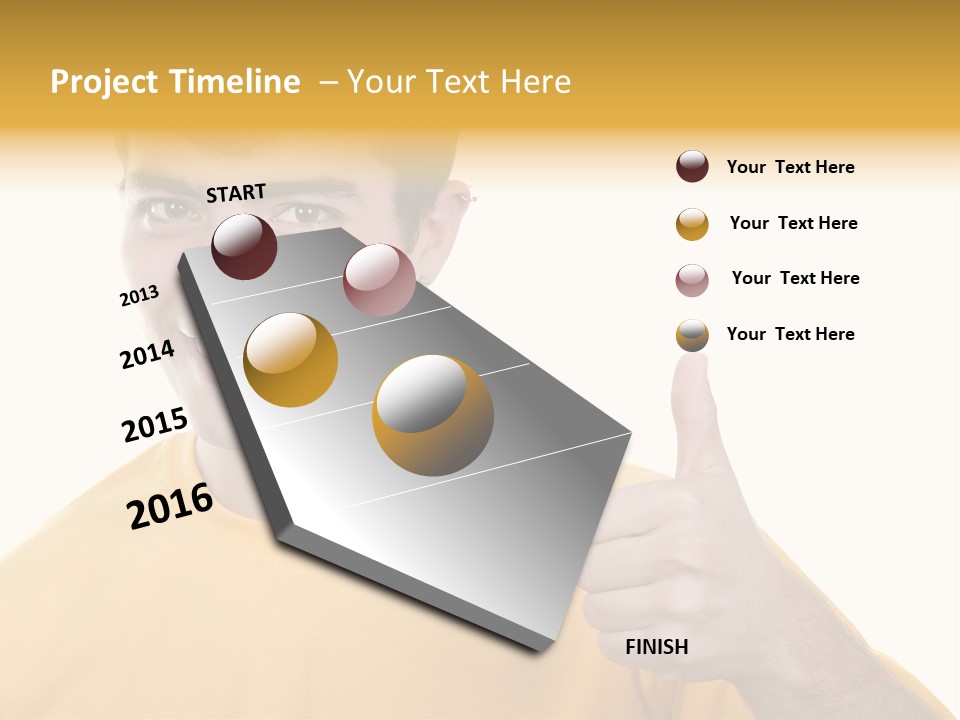 Project Timeline – Your Text Here

START

2013

2014

2015

2016

FINISH

Your Text Here

Your Text Here

Your Text Here

Your Text Here